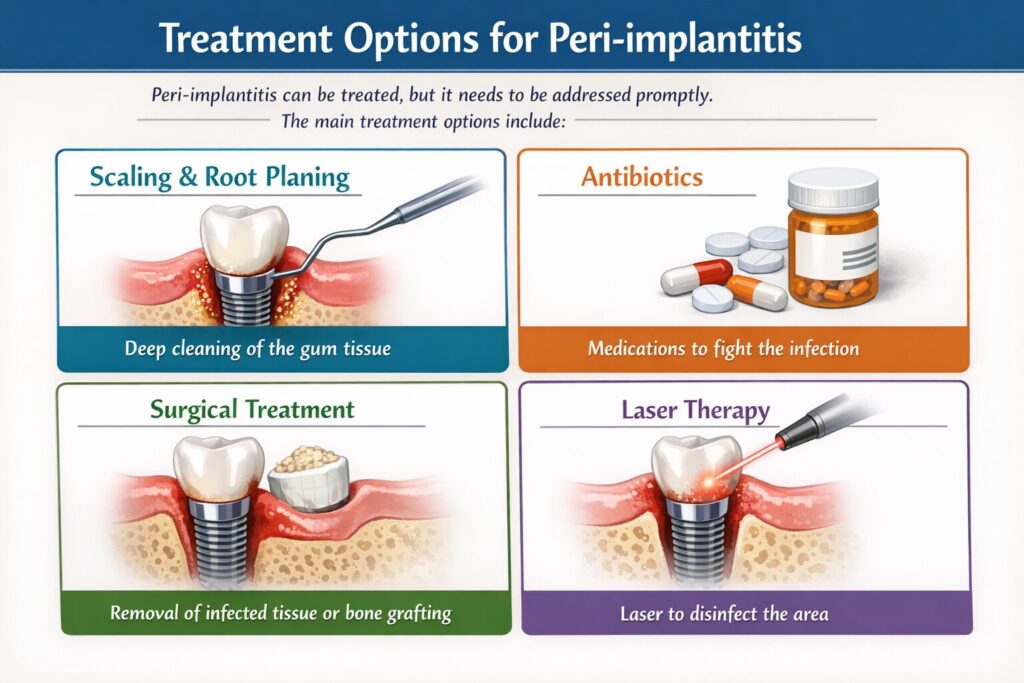 Treatment Options for Peri-implantitis

Peri-implantitis can be treated, but it needs to be addressed promptly.
The main treatment options include:

Scaling & Root Planing

Deep cleaning of the gum tissue

Antibiotics

Medications to fight the infection

Surgical Treatment

Removal of infected tissue or bone grafting

Laser Therapy

Laser to disinfect the area